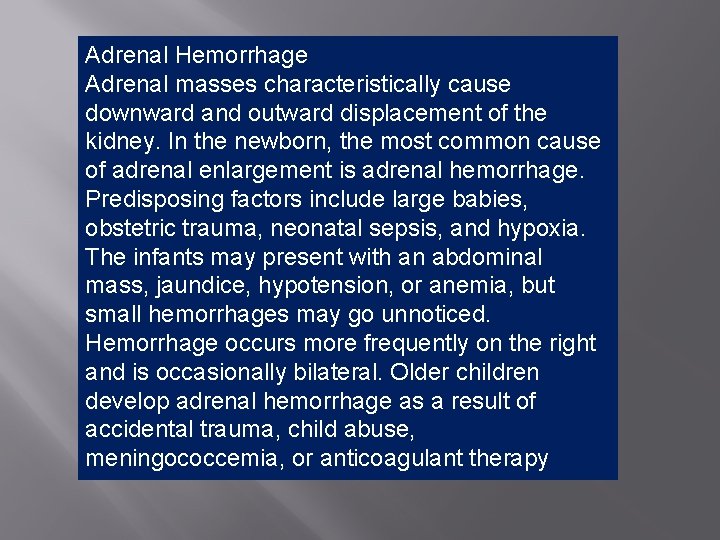 Adrenal Hemorrhage
Adrenal masses characteristically cause downward and outward displacement of the kidney. In the newborn, the most common cause of adrenal enlargement is adrenal hemorrhage. Predisposing factors include large babies, obstetric trauma, neonatal sepsis, and hypoxia. The infants may present with an abdominal mass, jaundice, hypotension, or anemia, but small hemorrhages may go unnoticed. Hemorrhage occurs more frequently on the right and is occasionally bilateral. Older children develop adrenal hemorrhage as a result of accidental trauma, child abuse, meningococcemia, or anticoagulant therapy